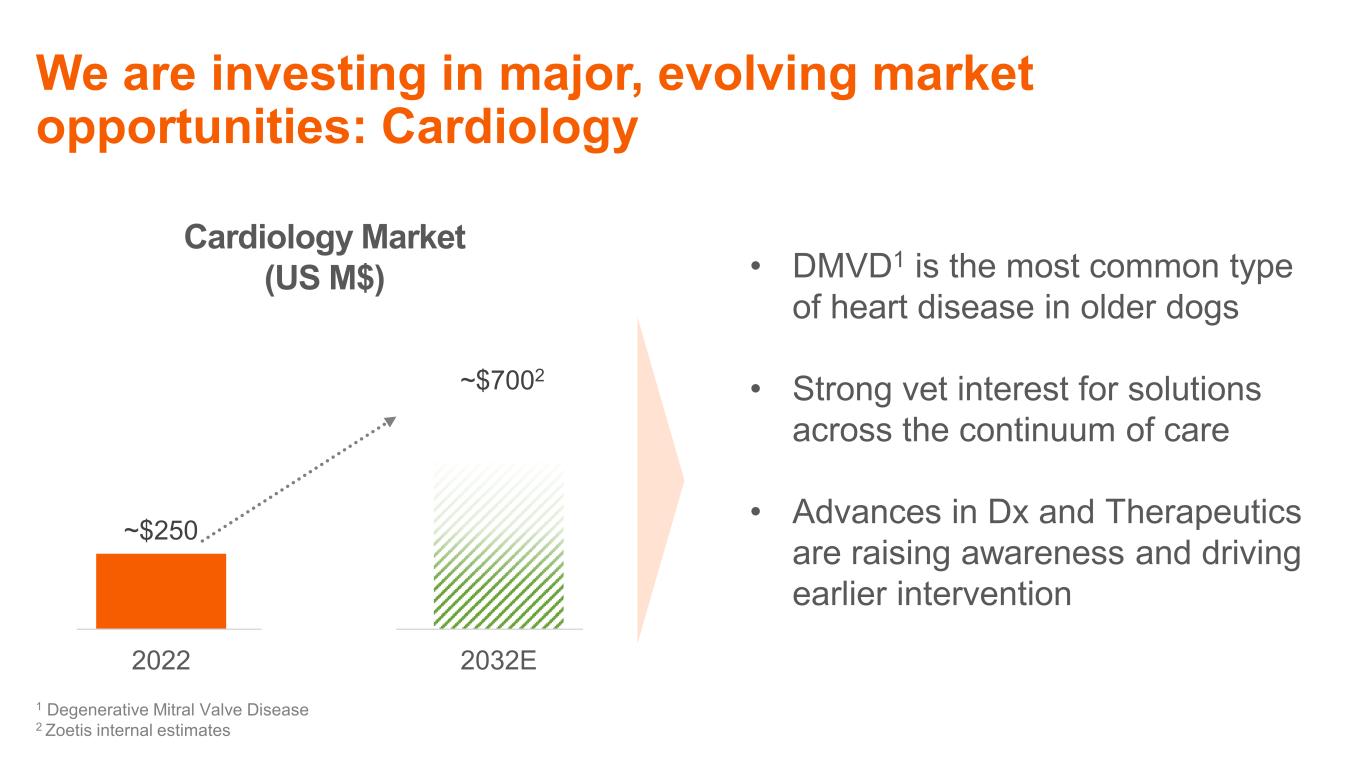 We are investing in major, evolving market opportunities: Cardiology

Cardiology Market (US M$)

~$700$^2$

~$250

2022

2032E

• DMVD$^1$ is the most common type of heart disease in older dogs

• Strong vet interest for solutions across the continuum of care

• Advances in Dx and Therapeutics are raising awareness and driving earlier intervention

$^1$ Degenerative Mitral Valve Disease
$^2$ Zoetis internal estimates